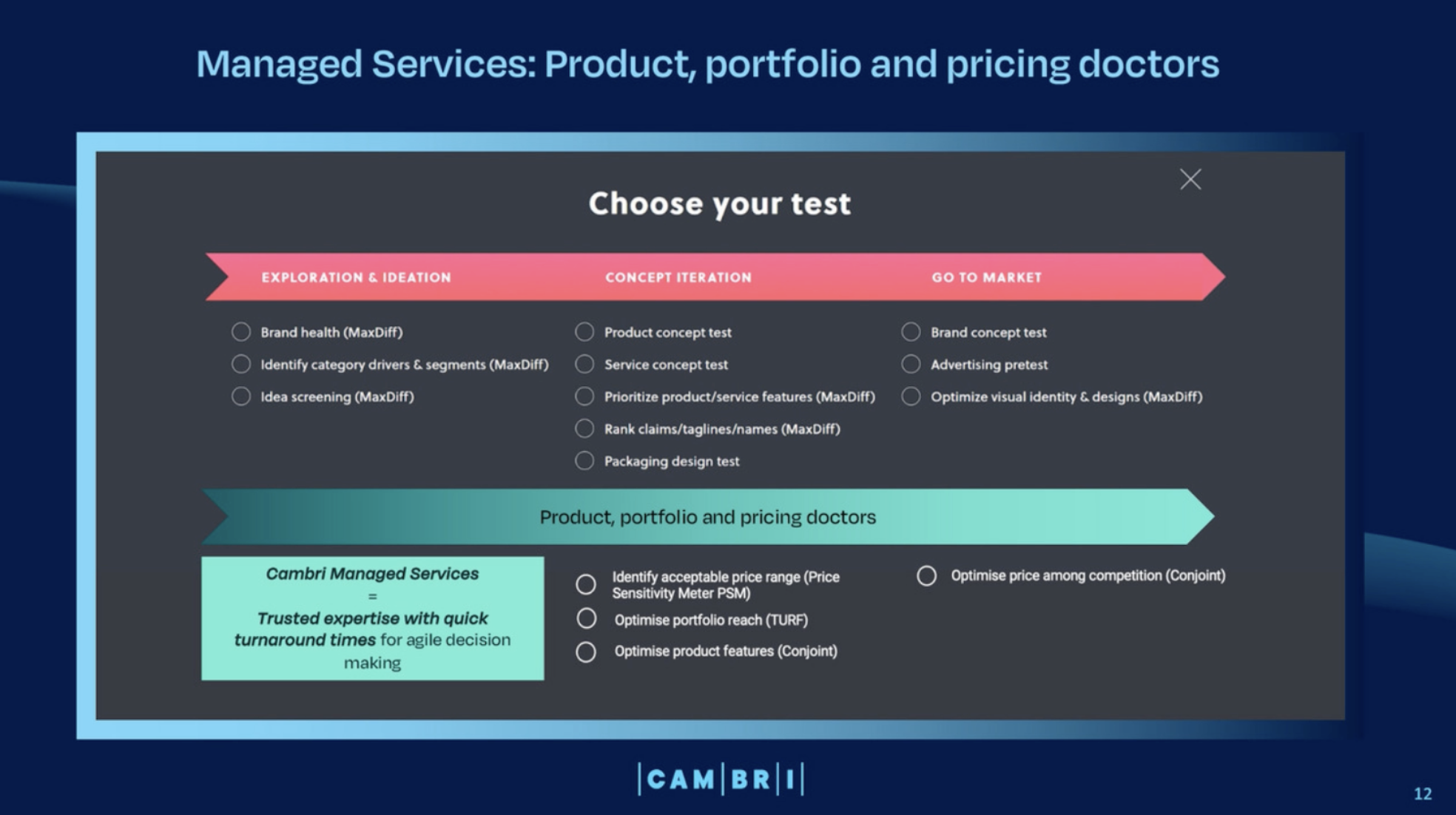 Managed Services: Product, portfolio and pricing doctors

Choose your test

EXPLORATION & IDEATION

Brand health (MaxDiff)
Identify category drivers & segments (MaxDiff)
Idea screening (MaxDiff)

CONCEPT ITERATION

Product concept test
Service concept test
Prioritize product/service features (MaxDiff)
Rank claims/taglines/names (MaxDiff)
Packaging design test

GO TO MARKET

Brand concept test
Advertising pretest
Optimize visual identity & designs (MaxDiff)

Product, portfolio and pricing doctors

Cambri Managed Services
=
Trusted expertise with quick turnaround times for agile decision making

Identify acceptable price range (Price Sensitivity Meter PSM)
Optimise portfolio reach (TURF)
Optimise product features (Conjoint)

Optimise price among competition (Conjoint)

|CAM|BR|I|

12